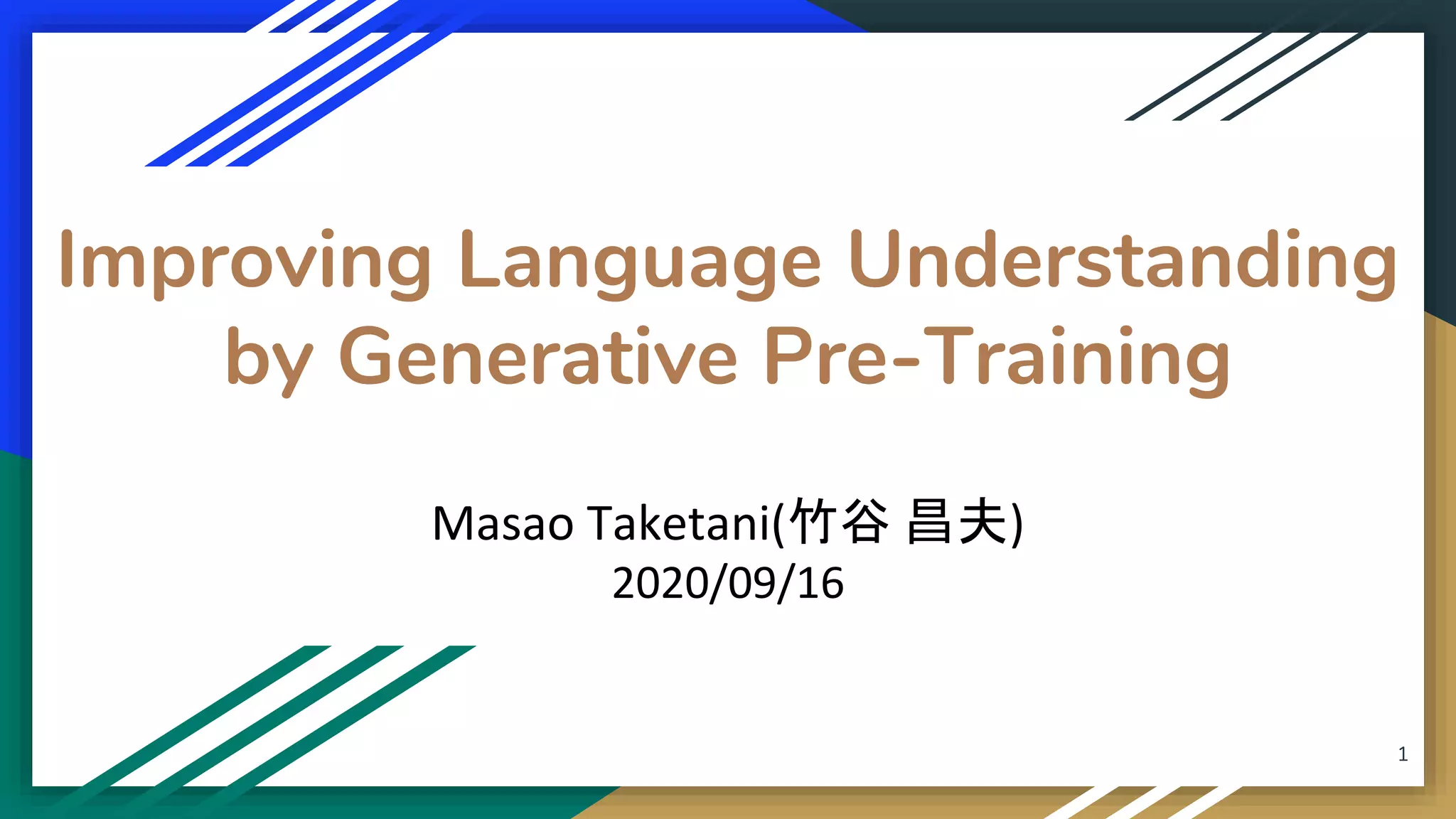 Improving Language Understanding by Generative Pre-Training

Masao Taketani(竹谷 昌夫)
2020/09/16

1